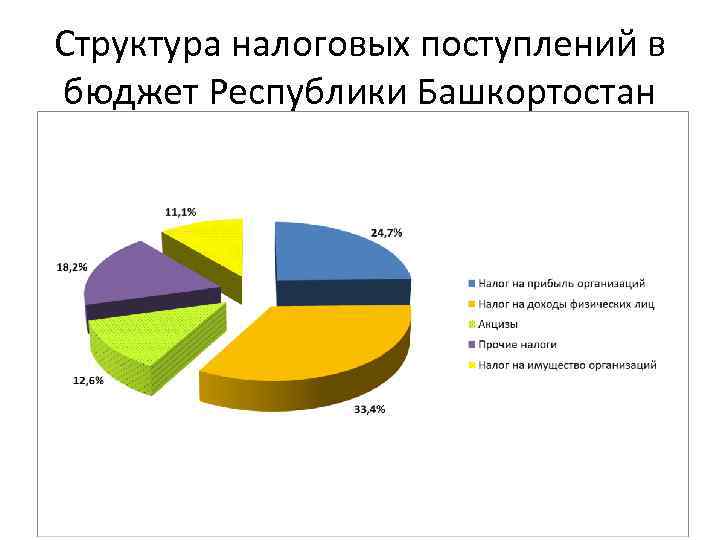 Структура налоговых поступлений в бюджет Республики Башкортостан

11,1%

24,7%

18,2%

12,6%

33,4%

Налог на прибыль организаций
Налог на доходы физических лиц
Акцизы
Прочие налоги
Налог на имущество организаций